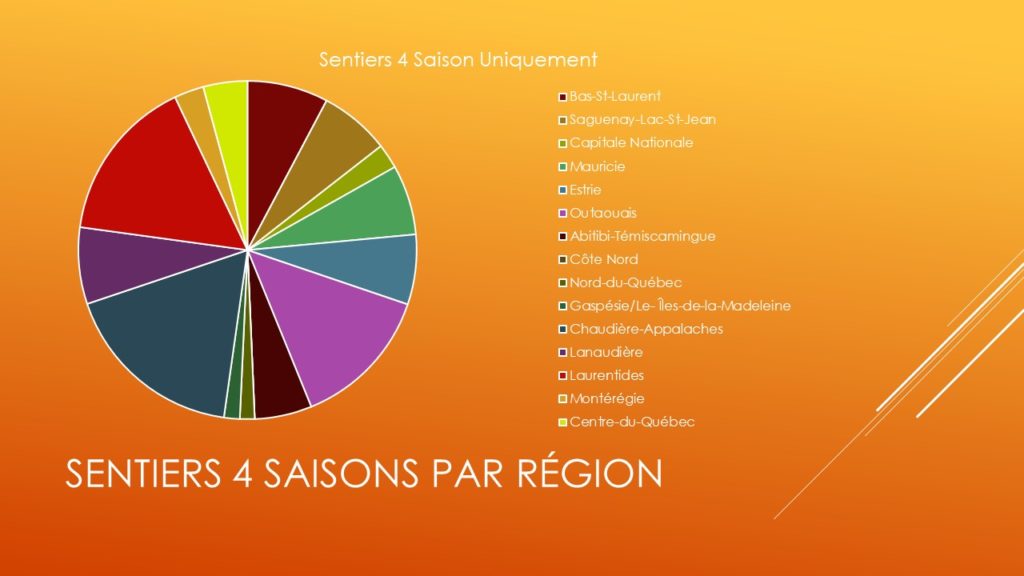 Sentiers 4 Saison Uniquement

Bas-St-Laurent
Saguenay-Lac-St-Jean
Capitale Nationale
Mauricie
Estrie
Outaouais
Abitibi-Témiscamingue
Côte Nord
Nord-du-Québec
Gaspésie/Le- Îles-de-la-Madeleine
Chaudière-Appalaches
Lanaudière
Laurentides
Montérégie
Centre-du-Québec

SENTIERS 4 SAISONS PAR RÉGION